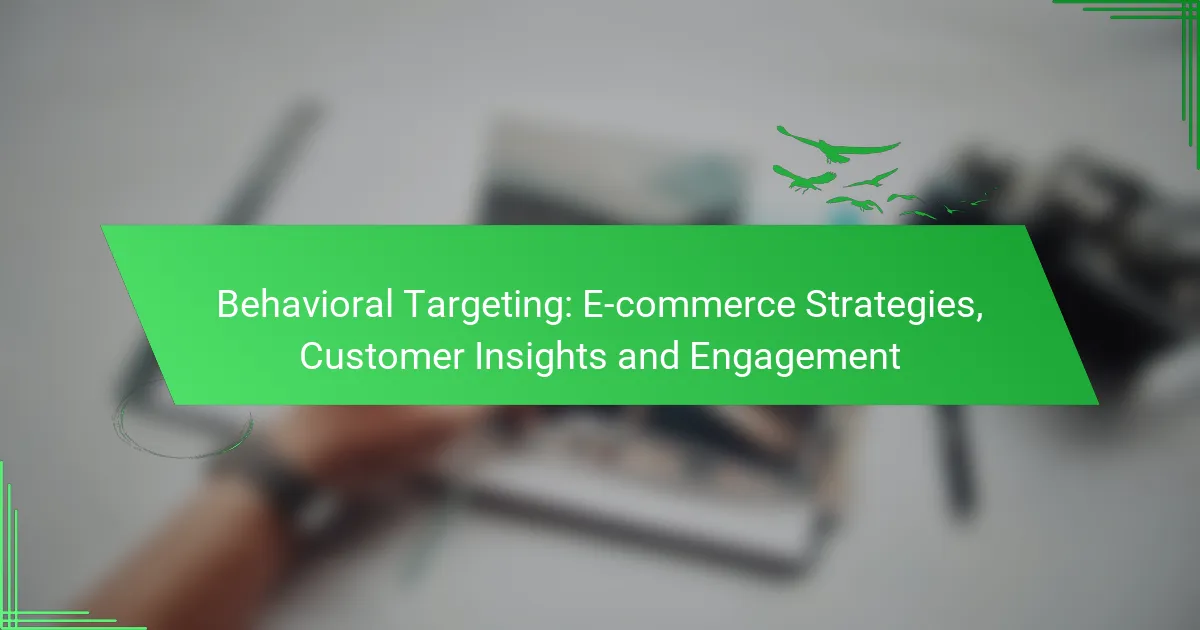 Behavioral Targeting: E-commerce Strategies, Customer Insights and Engagement